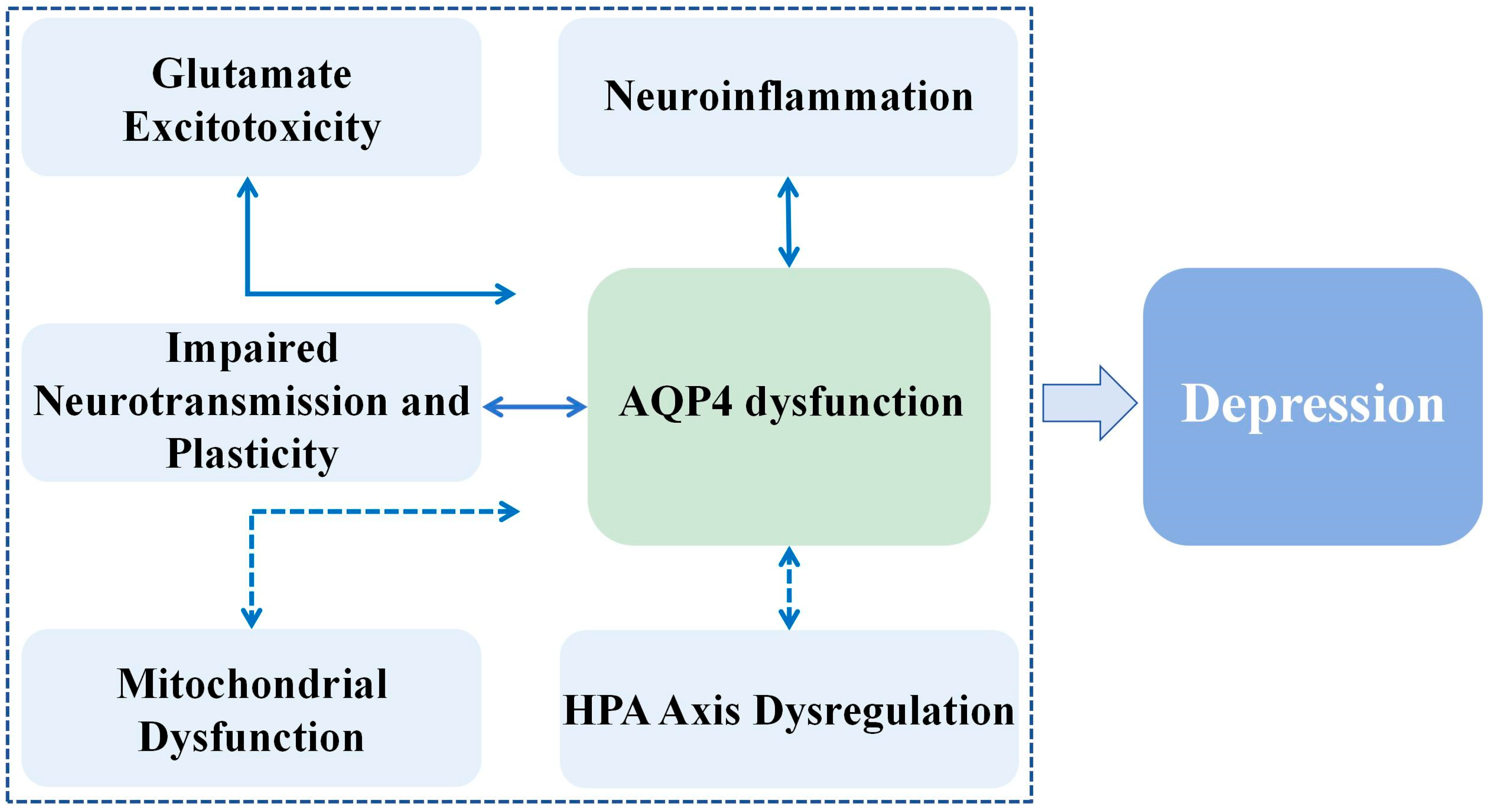 Glutamate Excitotoxicity

Neuroinflammation

Impaired Neurotransmission and Plasticity

AQP4 dysfunction

Depression

Mitochondrial Dysfunction

HPA Axis Dysregulation